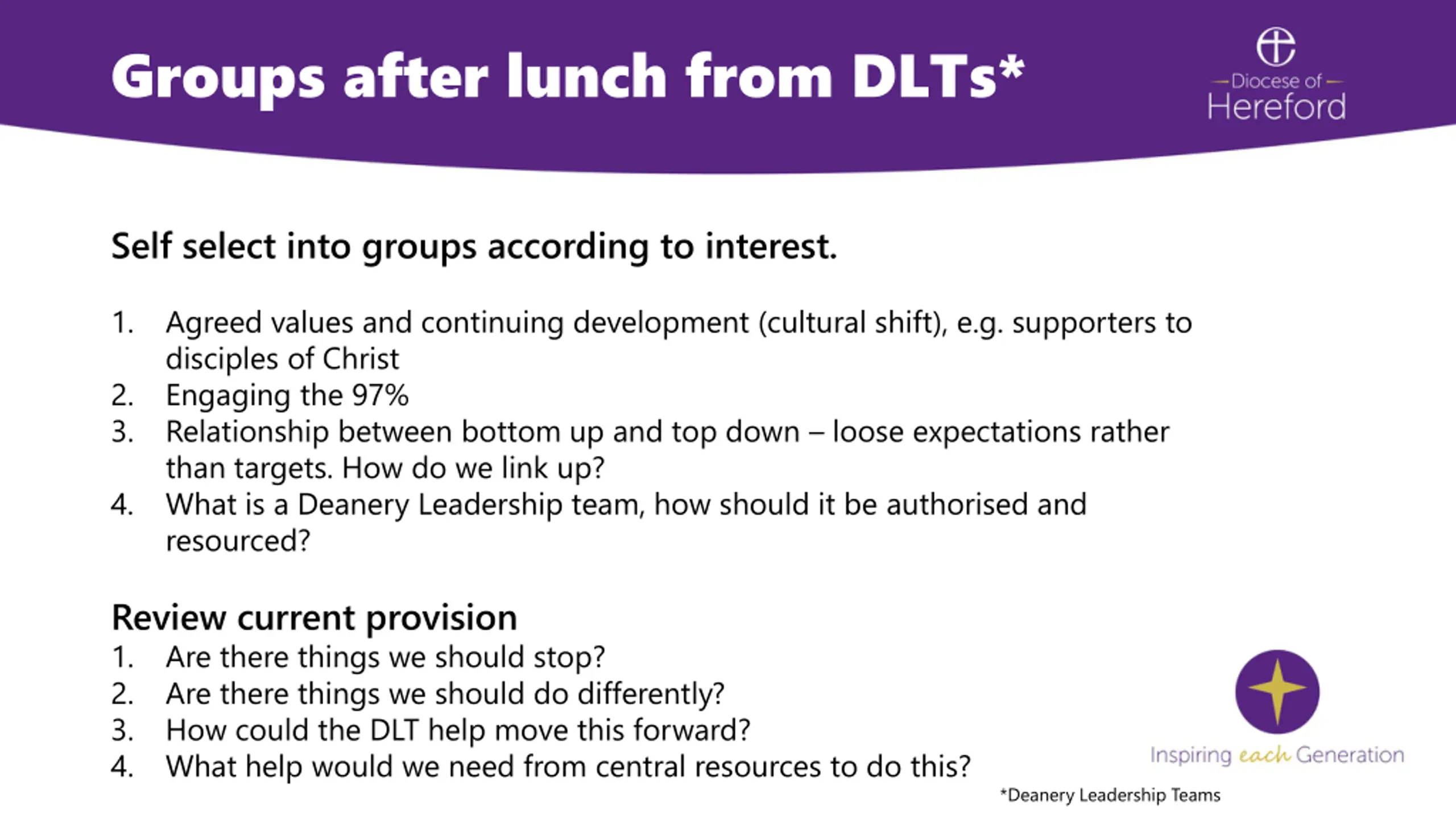 Groups after lunch from DLTs*

Diocese of Hereford

Self select into groups according to interest.

1. Agreed values and continuing development (cultural shift), e.g. supporters to disciples of Christ
2. Engaging the 97%
3. Relationship between bottom up and top down – loose expectations rather than targets. How do we link up?
4. What is a Deanery Leadership team, how should it be authorised and resourced?

Review current provision
1. Are there things we should stop?
2. Are there things we should do differently?
3. How could the DLT help move this forward?
4. What help would we need from central resources to do this?

Inspiring each Generation

*Deanery Leadership Teams